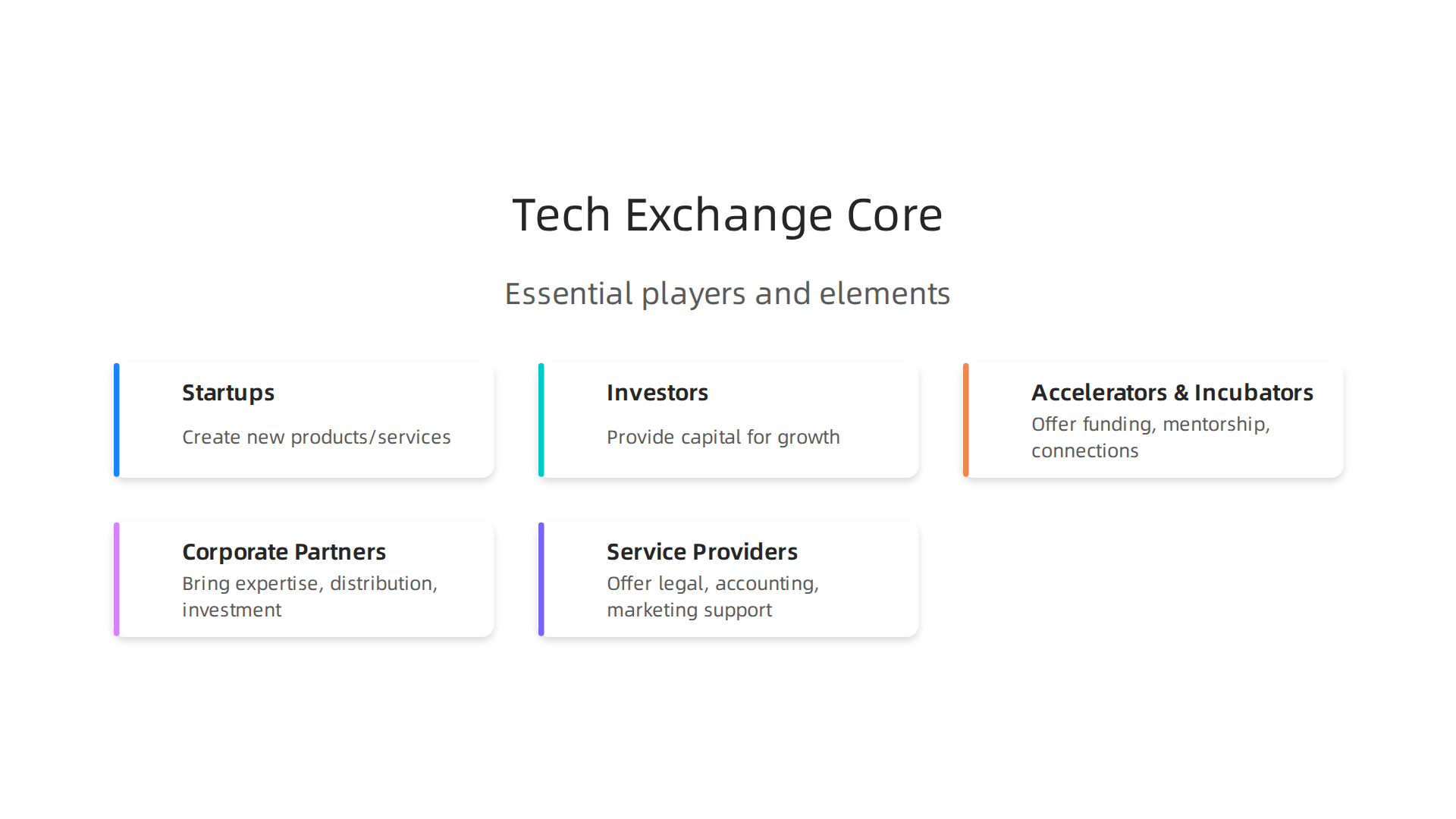 Tech Exchange Core

Essential players and elements

Startups

Create new products/services

Investors

Provide capital for growth

Accelerators & Incubators

Offer funding, mentorship, connections

Corporate Partners

Bring expertise, distribution, investment

Service Providers

Offer legal, accounting, marketing support